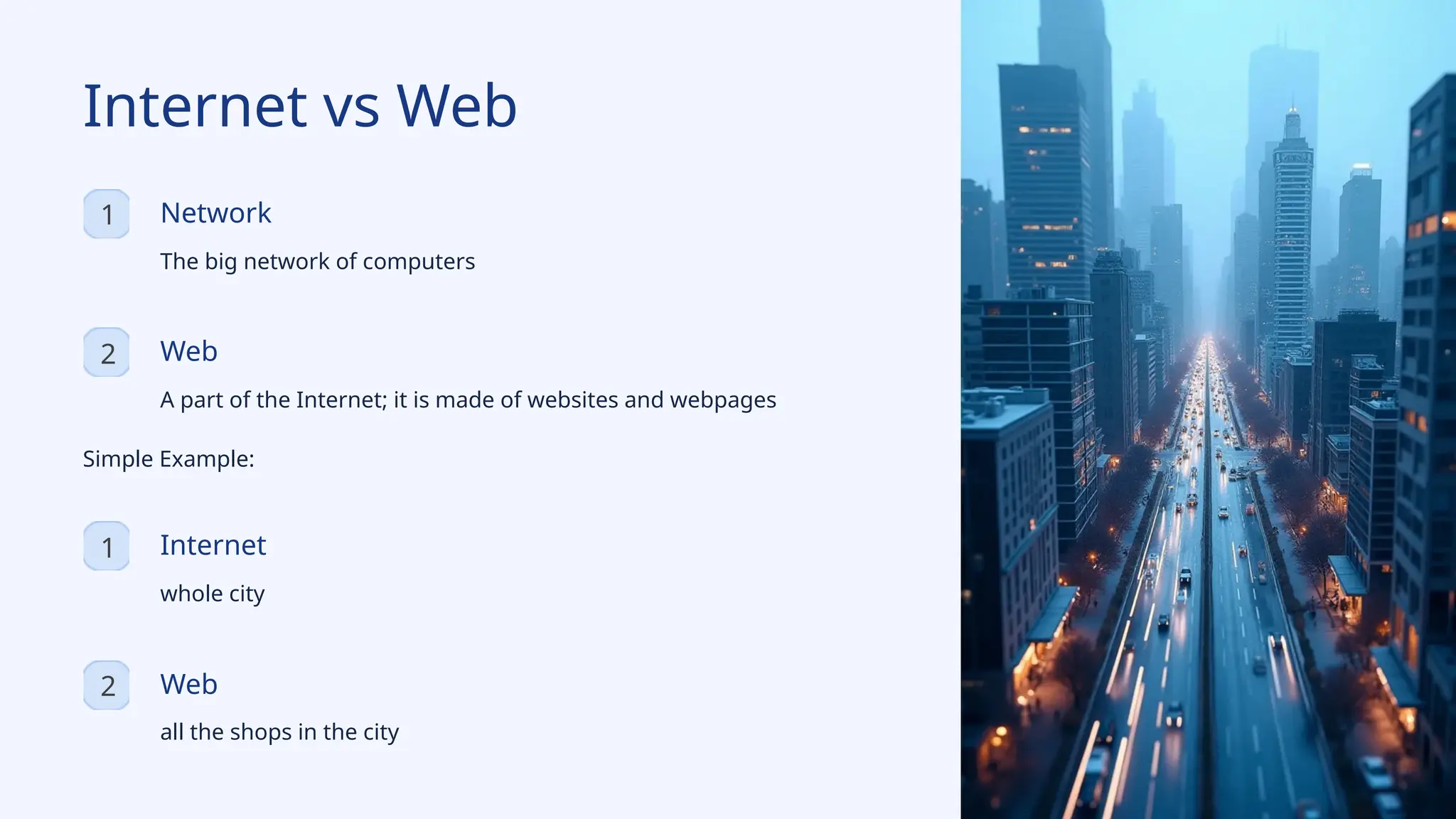 Internet vs Web

1 Network

The big network of computers

2 Web

A part of the Internet; it is made of websites and webpages

Simple Example:

1 Internet

whole city

2 Web

all the shops in the city